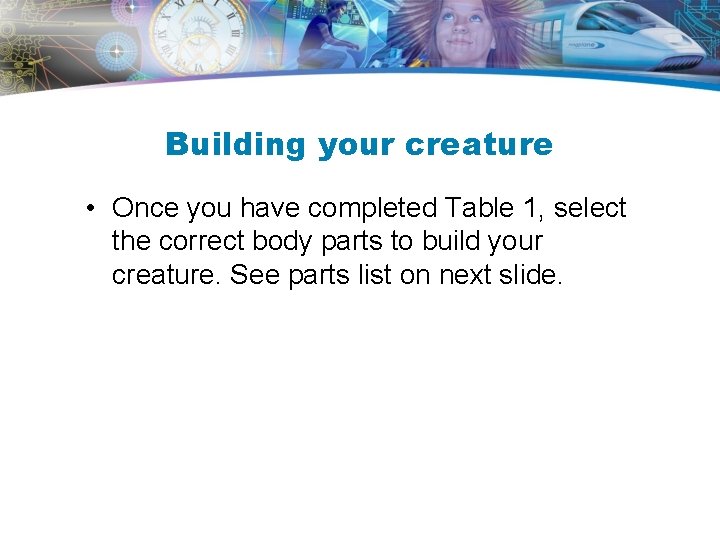 Building your creature

• Once you have completed Table 1, select the correct body parts to build your creature. See parts list on next slide.